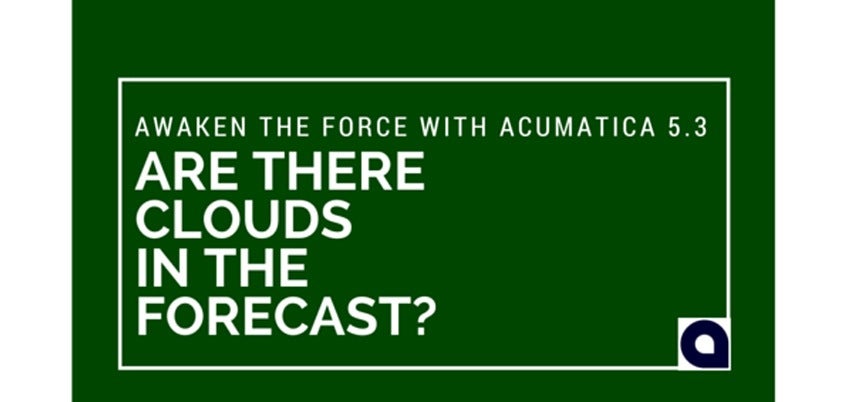 AWAKEN THE FORCE WITH ACUMATICA 5.3

ARE THERE CLOUDS IN THE FORECAST?